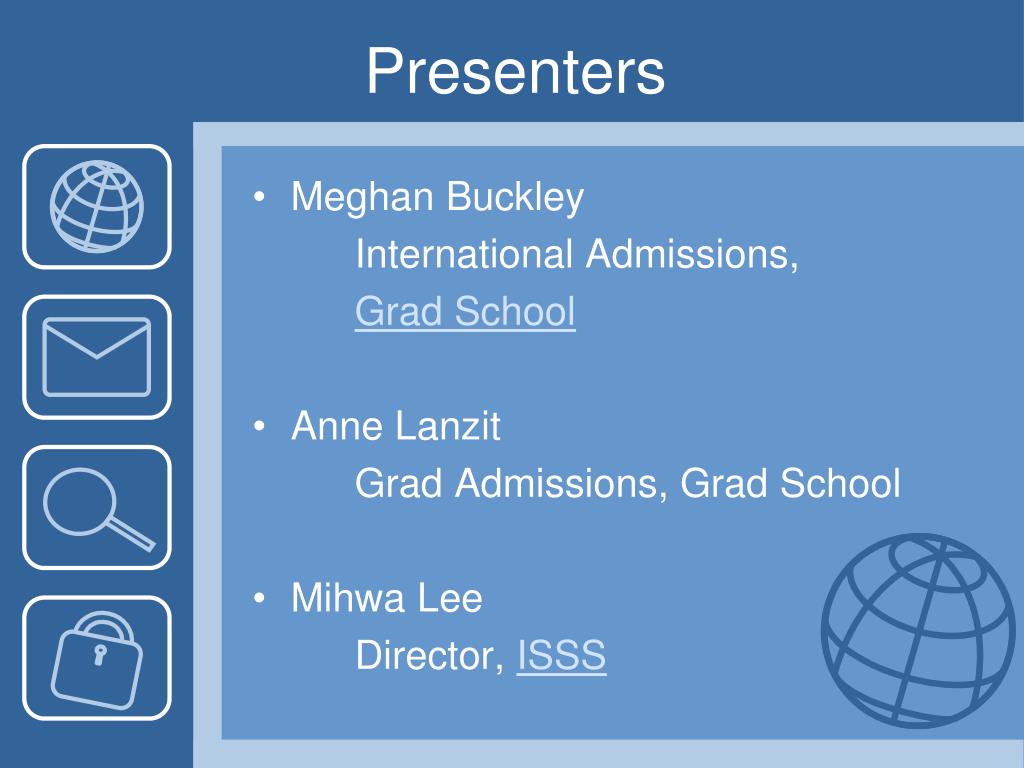 Presenters

• Meghan Buckley
International Admissions,
Grad School

• Anne Lanzit
Grad Admissions, Grad School

• Mihwa Lee
Director, ISSS